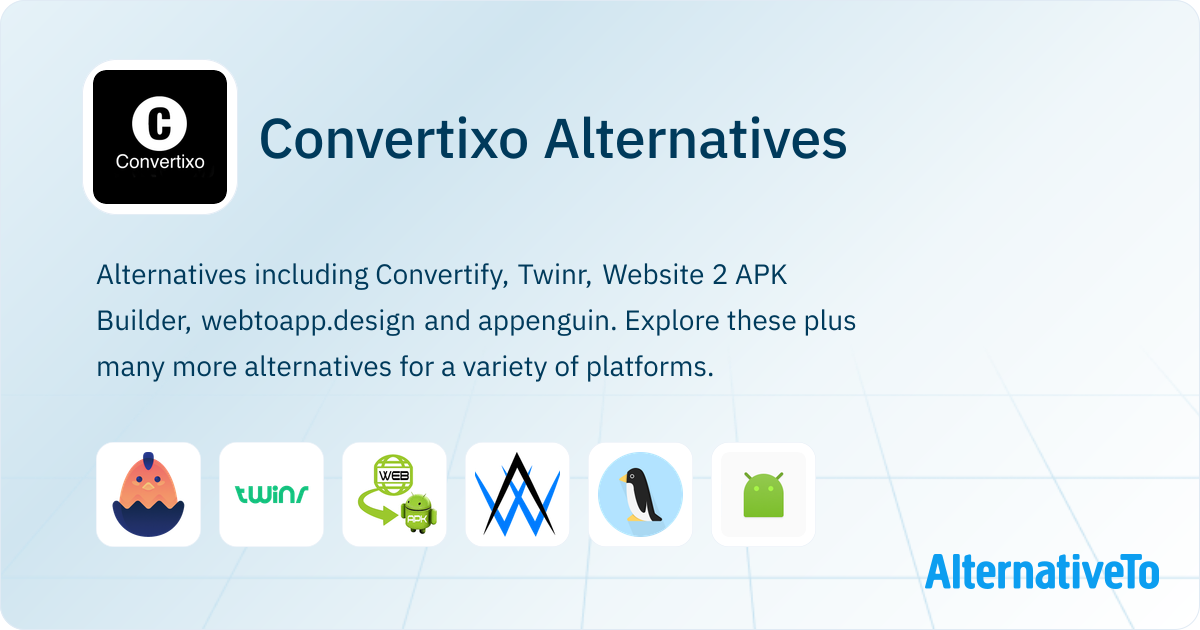 C
Convertixo

Convertixo Alternatives

Alternatives including Convertify, Twinr, Website 2 APK Builder, webtoapp.design and appenguin. Explore these plus many more alternatives for a variety of platforms.

twinr

WEB
APK

AlternativeTo